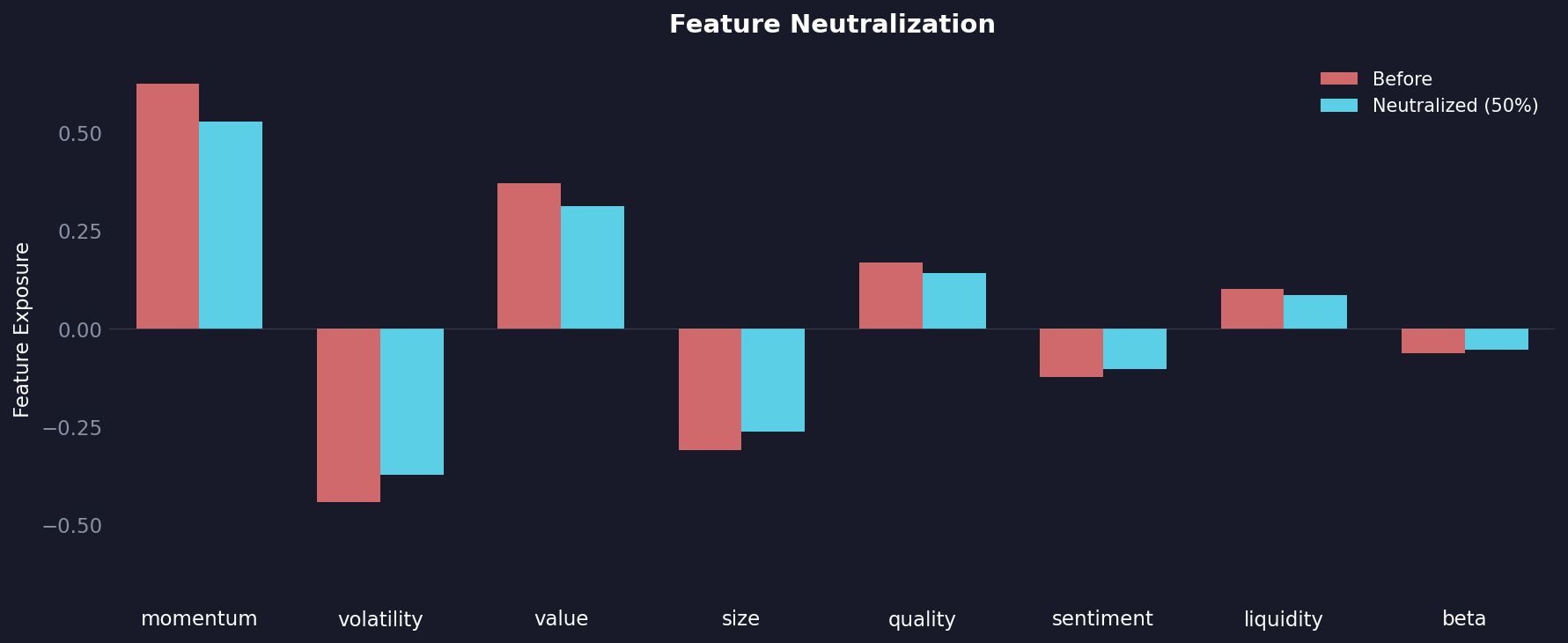 Feature Neutralization

Before
Neutralized (50%)

Feature Exposure

0.50
0.25
0.00
−0.25
−0.50

momentum
volatility
value
size
quality
sentiment
liquidity
beta